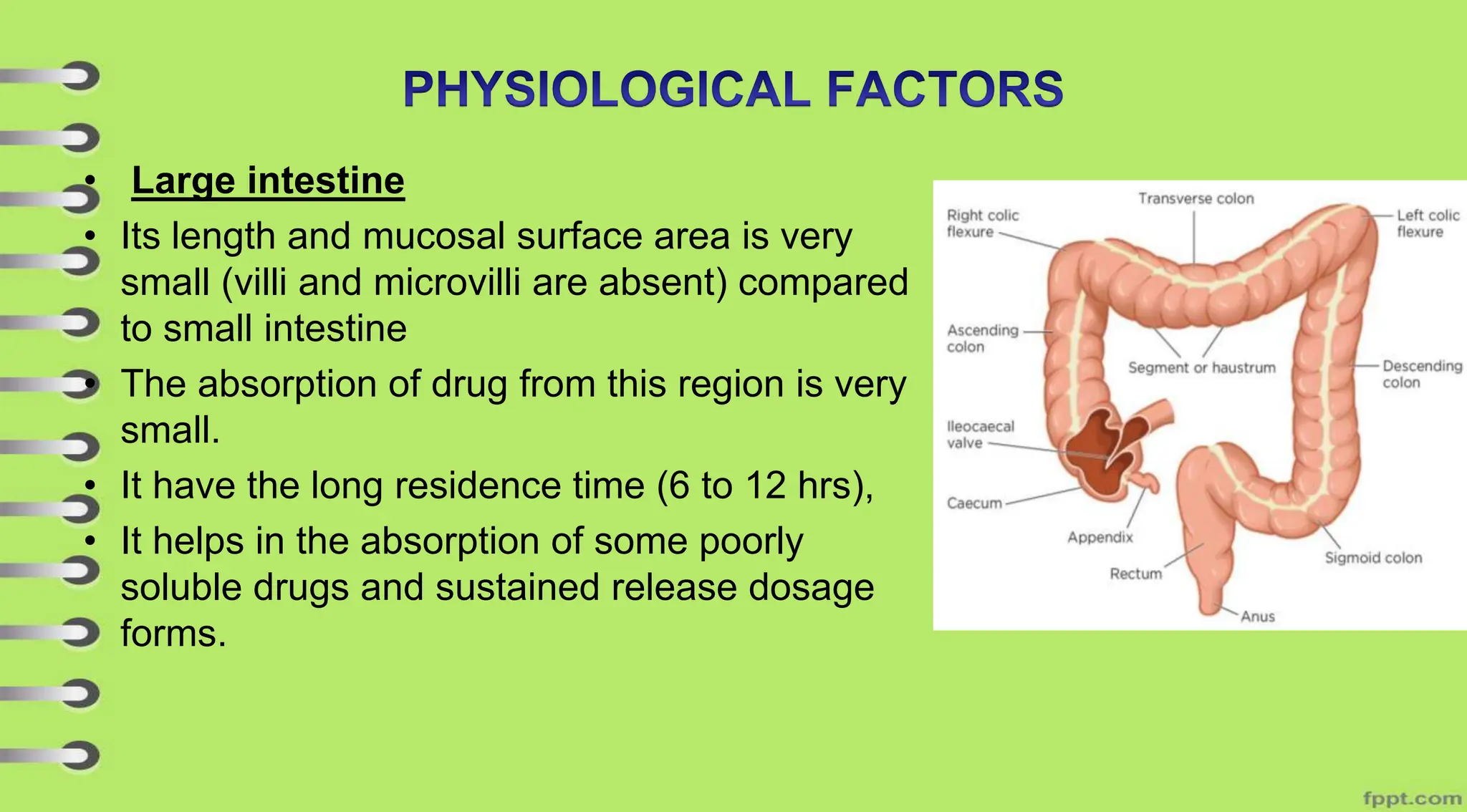 PHYSIOLOGICAL FACTORS

• Large intestine

• Its length and mucosal surface area is very small (villi and microvilli are absent) compared to small intestine

• The absorption of drug from this region is very small.

• It have the long residence time (6 to 12 hrs),

• It helps in the absorption of some poorly soluble drugs and sustained release dosage forms.

Transverse colon
Right colic flexure
Left colic flexure
Ascending colon
Segment or haustrum
Descending colon
Ileocaecal valve
Caecum
Appendix
Rectum
Sigmoid colon
Anus

fppt.com